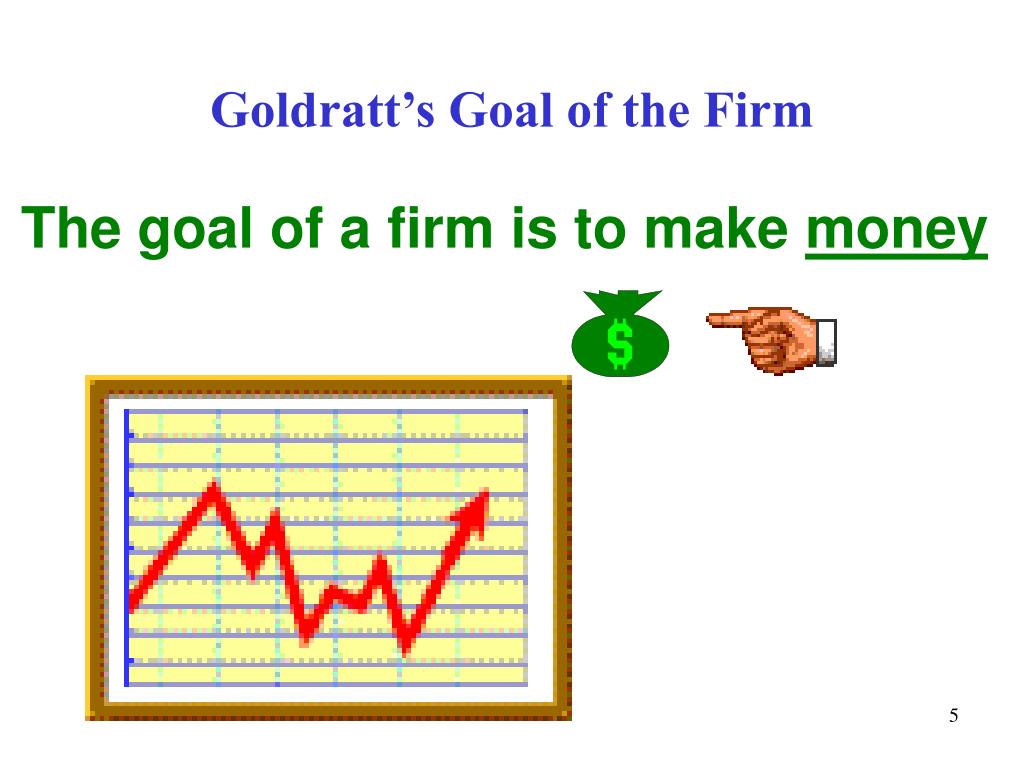 Goldratt's Goal of the Firm

The goal of a firm is to make money

$

5